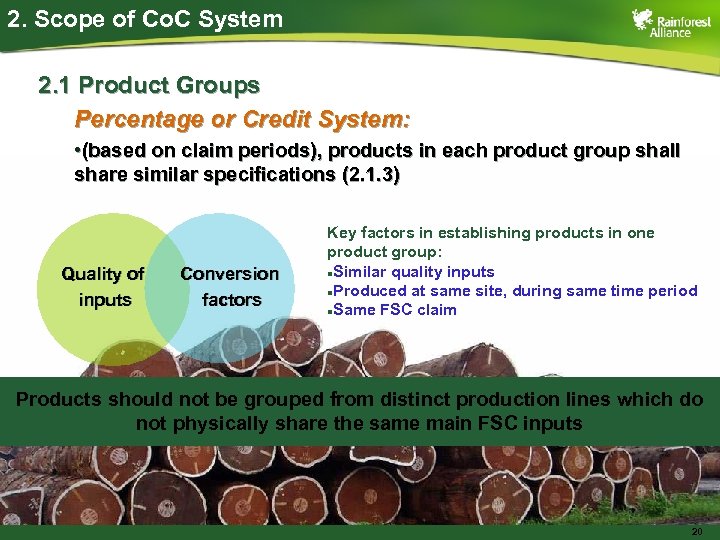 2. Scope of CoC System

Rainforest Alliance

2.1 Product Groups

Percentage or Credit System:

•(based on claim periods), products in each product group shall share similar specifications (2.1.3)

Quality of inputs

Conversion factors

Key factors in establishing products in one product group:
▪Similar quality inputs
▪Produced at same site, during same time period
▪Same FSC claim

Products should not be grouped from distinct production lines which do not physically share the same main FSC inputs

20